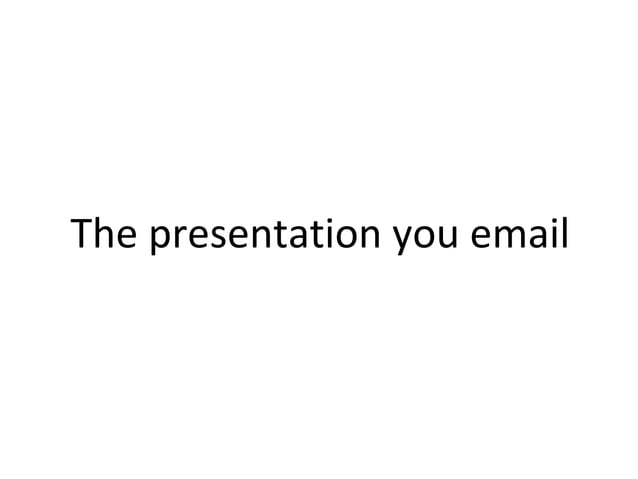 The presentation you email